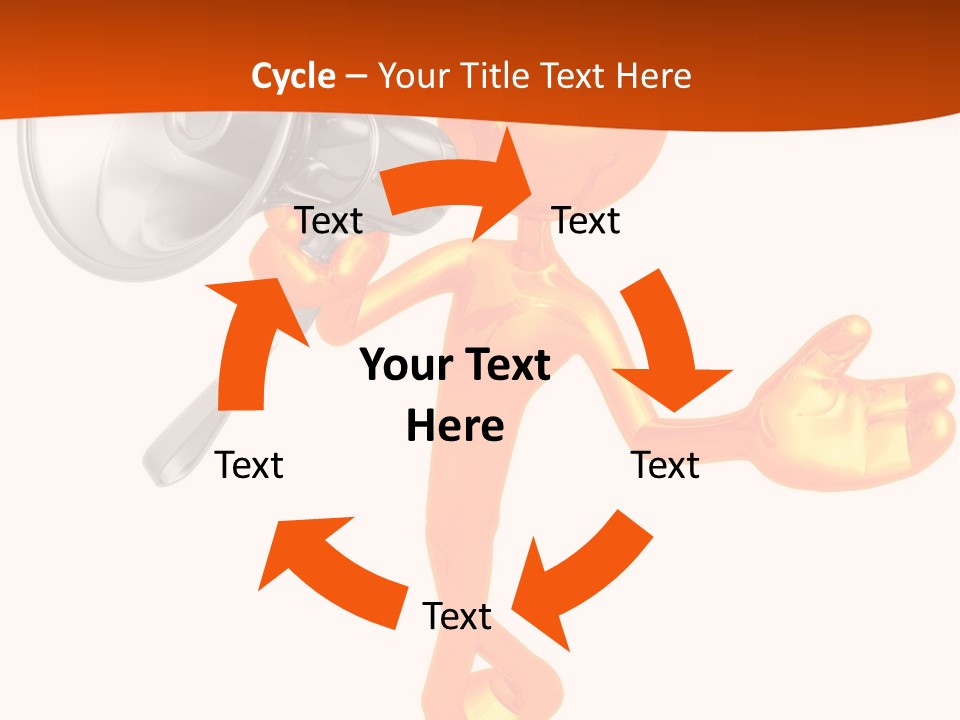 Cycle – Your Title Text Here

Text

Text

Your Text Here

Text

Text

Text